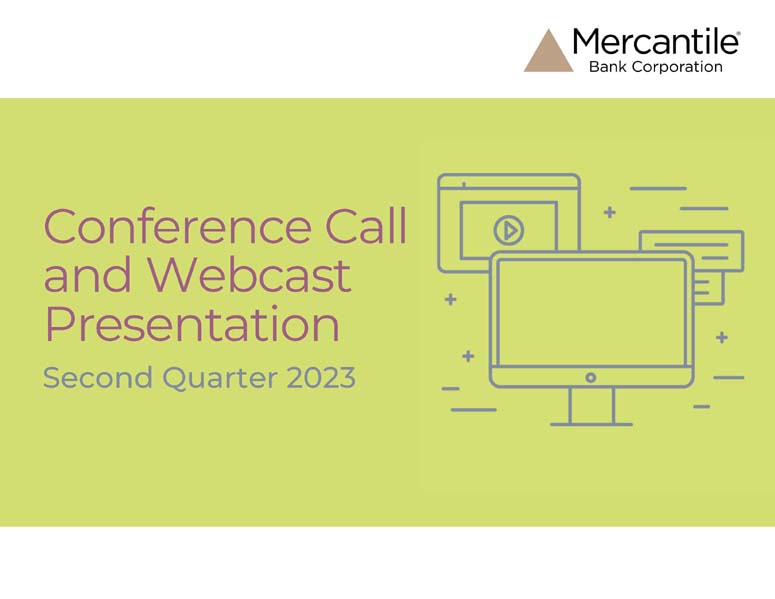 Mercantile®
Bank Corporation

Conference Call and Webcast Presentation

Second Quarter 2023